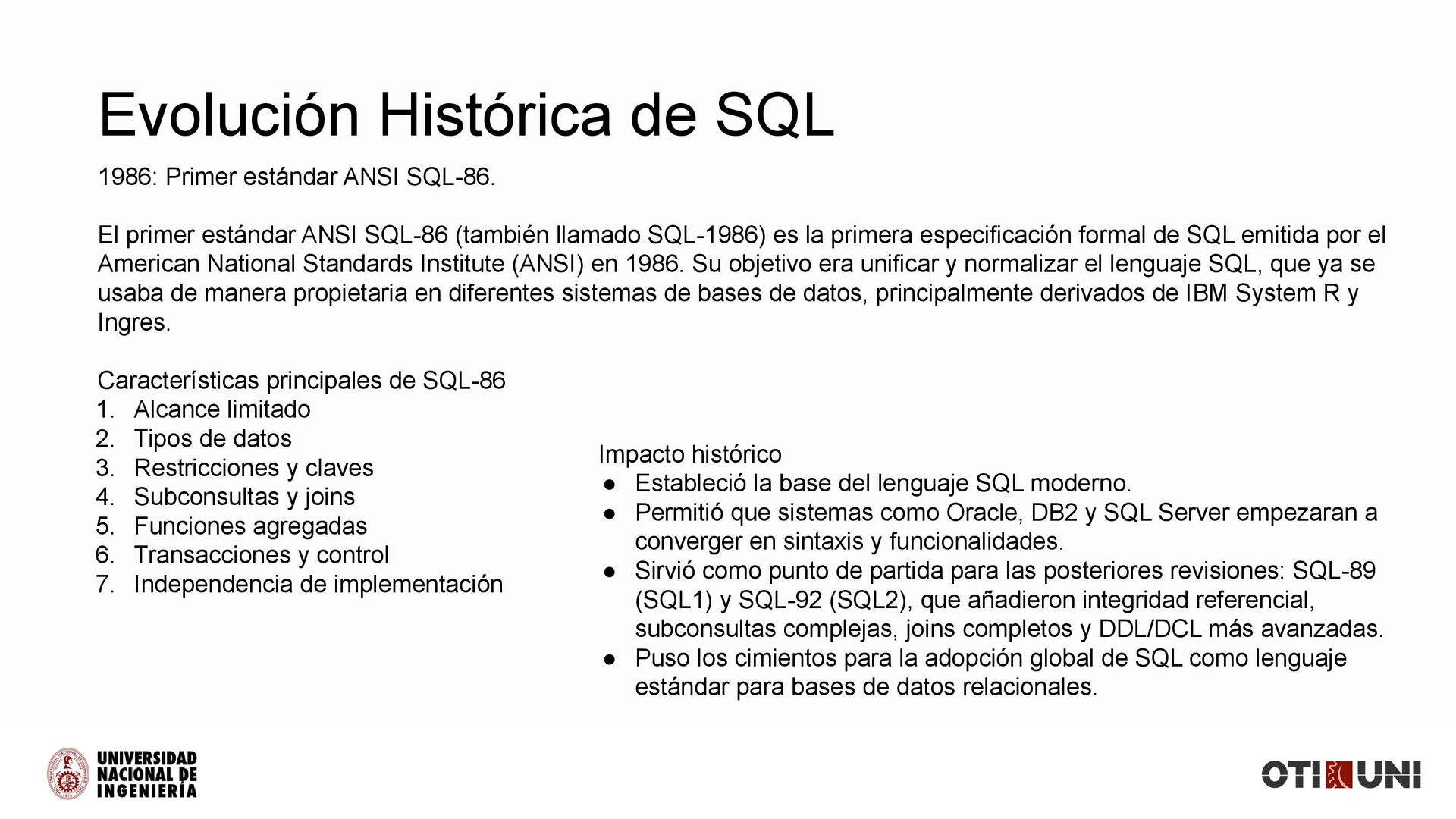 Evolución Histórica de SQL

1986: Primer estándar ANSI SQL-86.

El primer estándar ANSI SQL-86 (también llamado SQL-1986) es la primera especificación formal de SQL emitida por el American National Standards Institute (ANSI) en 1986. Su objetivo era unificar y normalizar el lenguaje SQL, que ya se usaba de manera propietaria en diferentes sistemas de bases de datos, principalmente derivados de IBM System R y Ingres.

Características principales de SQL-86
1. Alcance limitado
2. Tipos de datos
3. Restricciones y claves
4. Subconsultas y joins
5. Funciones agregadas
6. Transacciones y control
7. Independencia de implementación

Impacto histórico
● Estableció la base del lenguaje SQL moderno.
● Permitió que sistemas como Oracle, DB2 y SQL Server empezaran a converger en sintaxis y funcionalidades.
● Sirvió como punto de partida para las posteriores revisiones: SQL-89 (SQL1) y SQL-92 (SQL2), que añadieron integridad referencial, subconsultas complejas, joins completos y DDL/DCL más avanzadas.
● Puso los cimientos para la adopción global de SQL como lenguaje estándar para bases de datos relacionales.

UNIVERSIDAD NACIONAL DE INGENIERÍA

OTI UNI